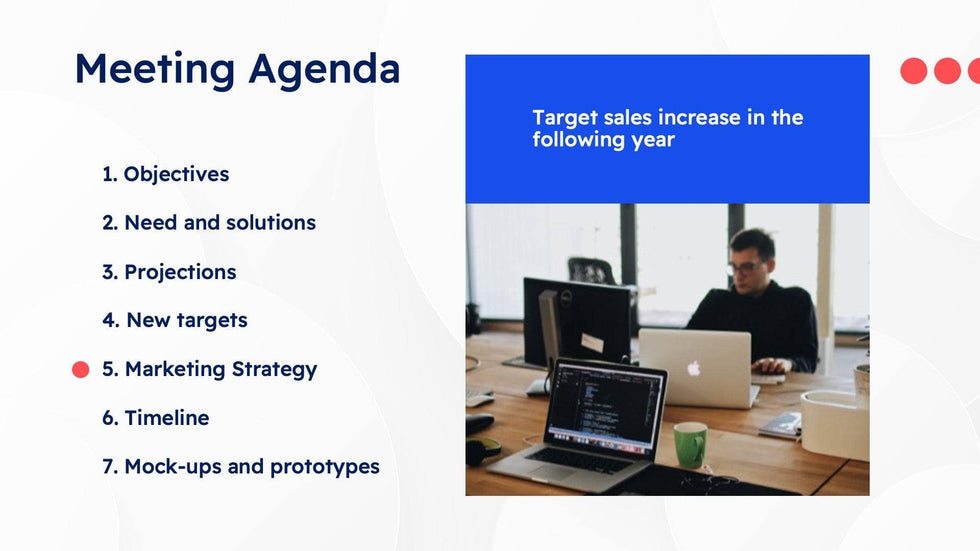 Meeting Agenda

1. Objectives

2. Need and solutions

3. Projections

4. New targets

5. Marketing Strategy

6. Timeline

7. Mock-ups and prototypes

Target sales increase in the following year